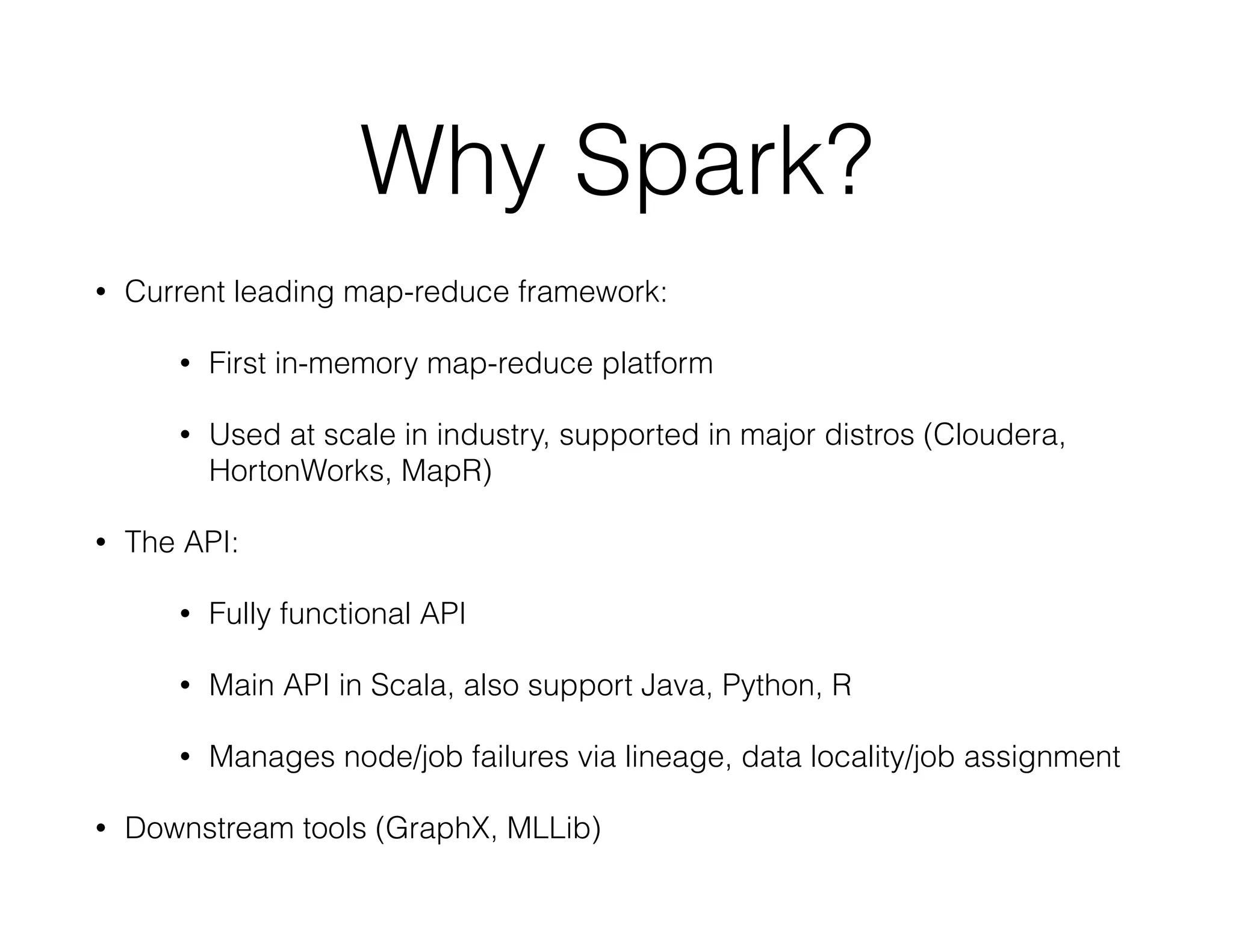 Why Spark?

• Current leading map-reduce framework:

• First in-memory map-reduce platform

• Used at scale in industry, supported in major distros (Cloudera, HortonWorks, MapR)

• The API:

• Fully functional API

• Main API in Scala, also support Java, Python, R

• Manages node/job failures via lineage, data locality/job assignment

• Downstream tools (GraphX, MLLib)